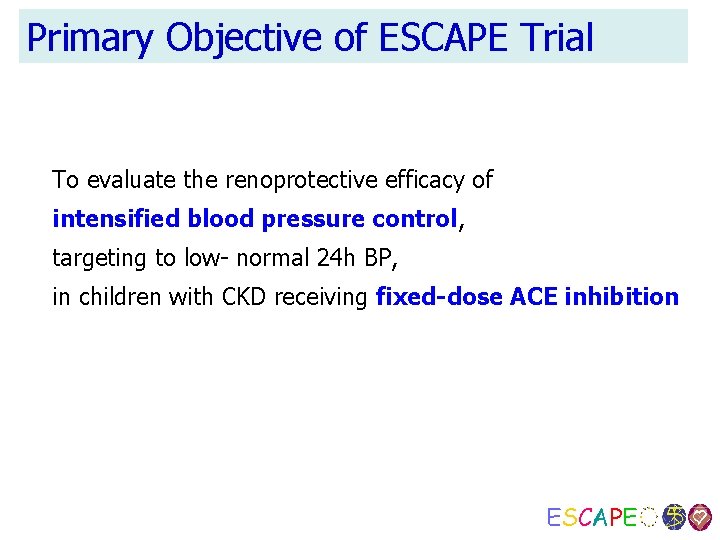 Primary Objective of ESCAPE Trial

To evaluate the renoprotective efficacy of
intensified blood pressure control,
targeting to low- normal 24h BP,
in children with CKD receiving fixed-dose ACE inhibition

ESCAPE